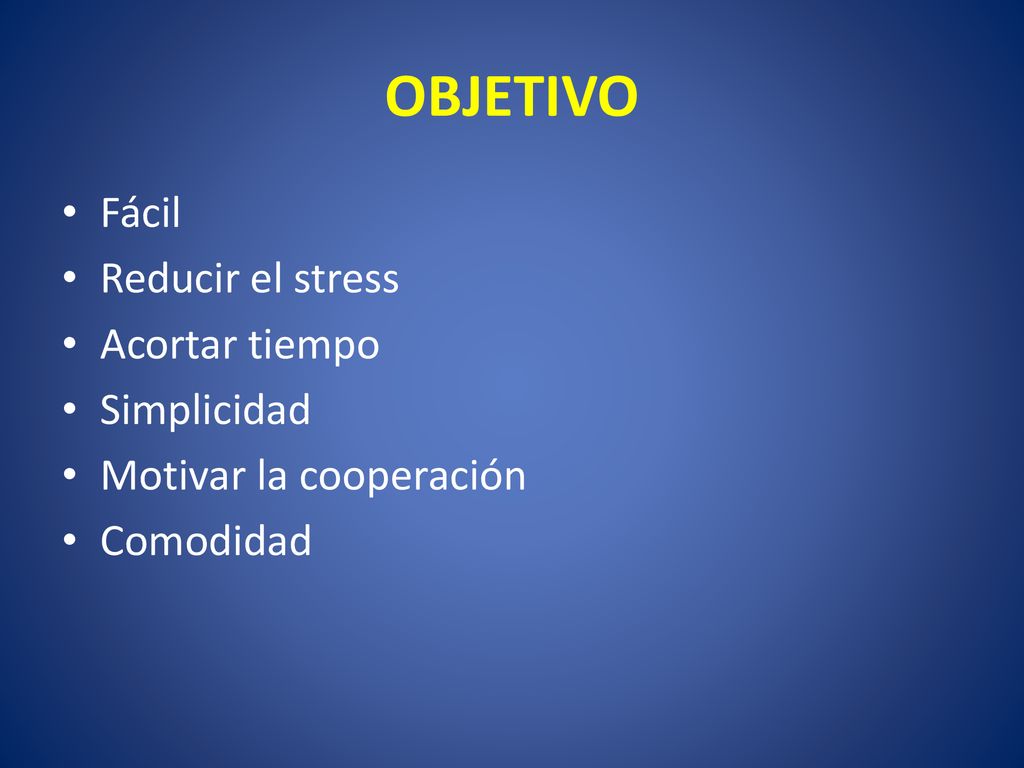 OBJETIVO

• Fácil
• Reducir el stress
• Acortar tiempo
• Simplicidad
• Motivar la cooperación
• Comodidad